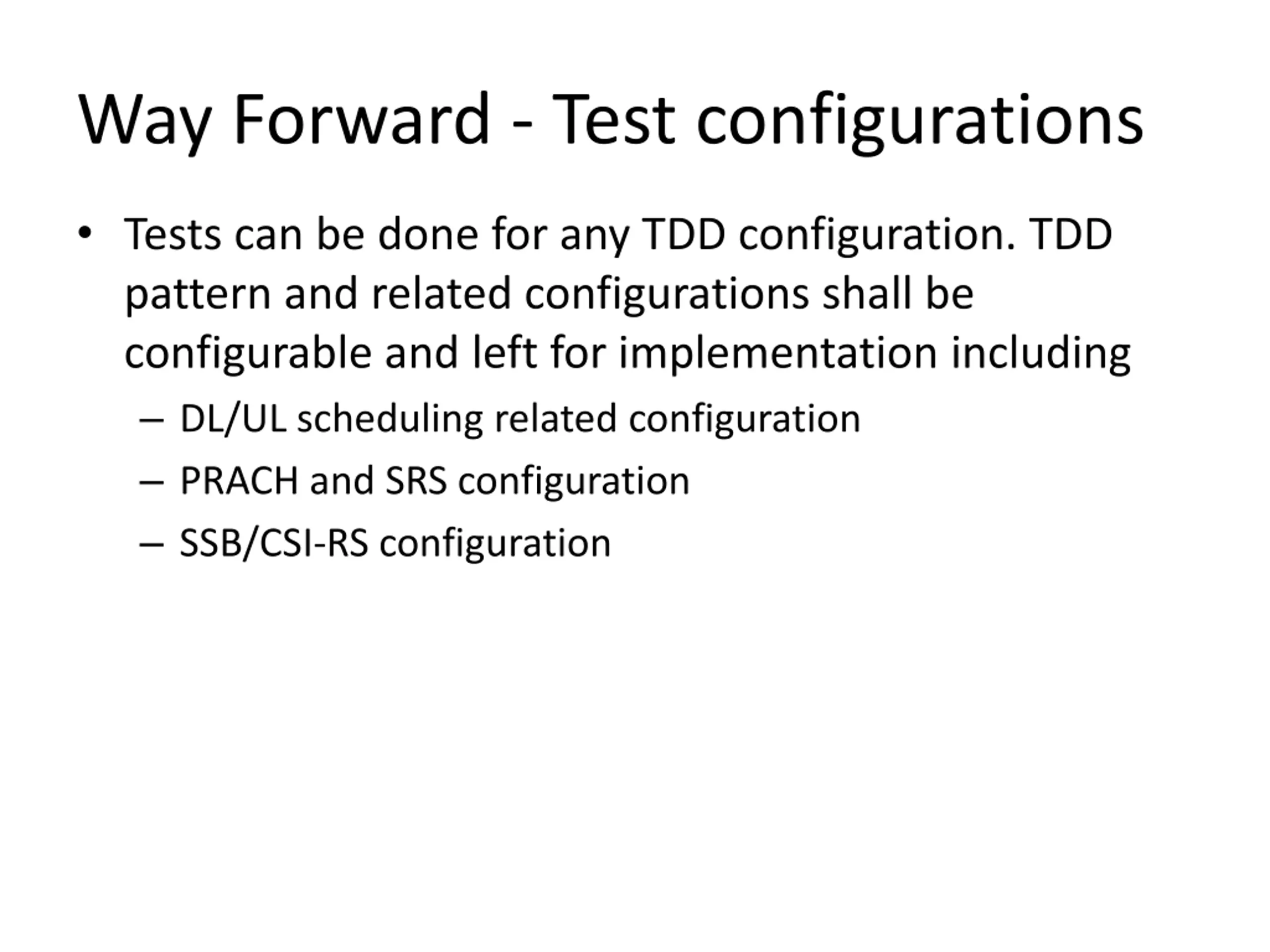 Way Forward - Test configurations

• Tests can be done for any TDD configuration. TDD pattern and related configurations shall be configurable and left for implementation including
– DL/UL scheduling related configuration
– PRACH and SRS configuration
– SSB/CSI-RS configuration